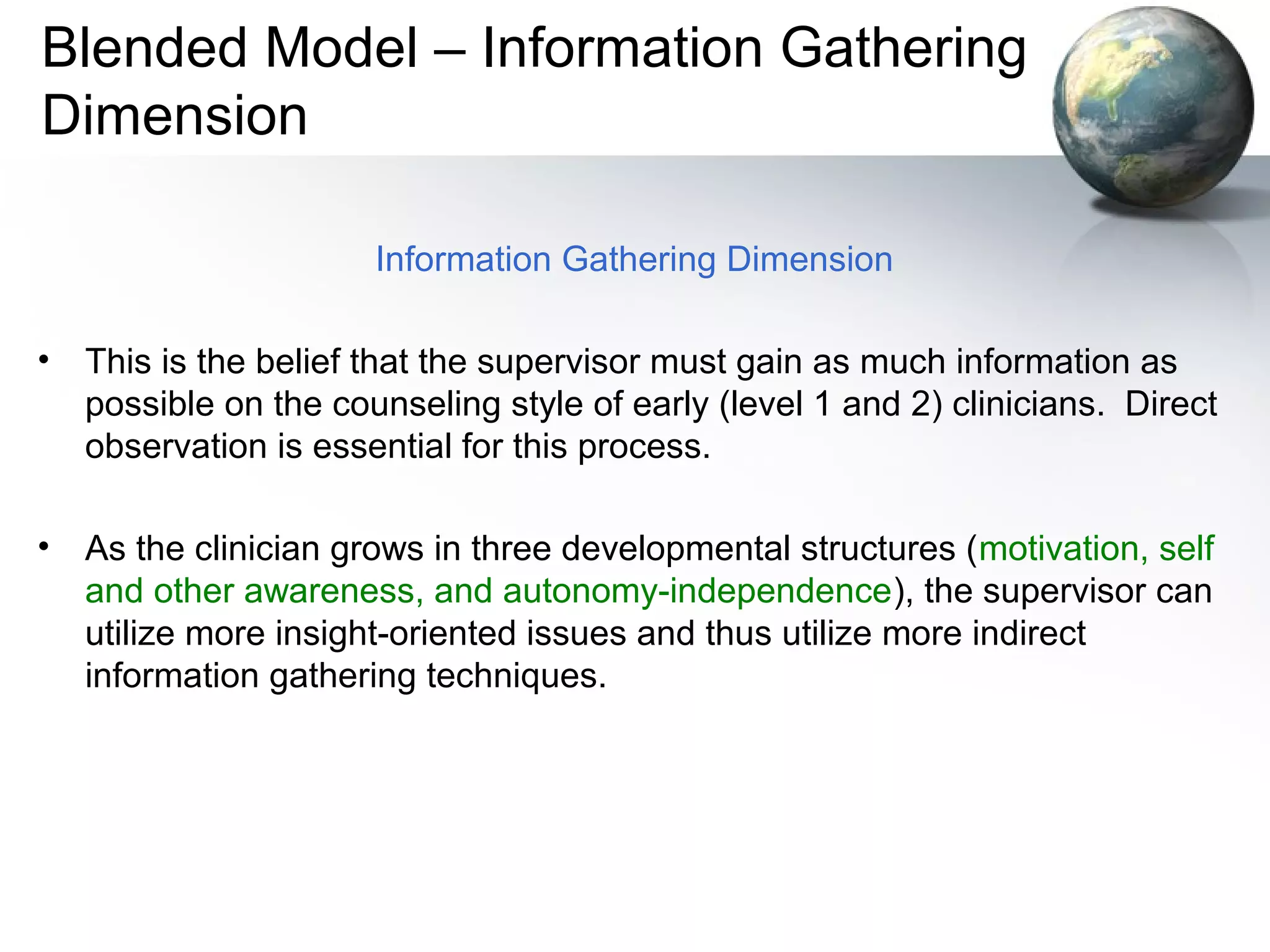 Blended Model – Information Gathering Dimension

Information Gathering Dimension

• This is the belief that the supervisor must gain as much information as possible on the counseling style of early (level 1 and 2) clinicians. Direct observation is essential for this process.

• As the clinician grows in three developmental structures (motivation, self and other awareness, and autonomy-independence), the supervisor can utilize more insight-oriented issues and thus utilize more indirect information gathering techniques.